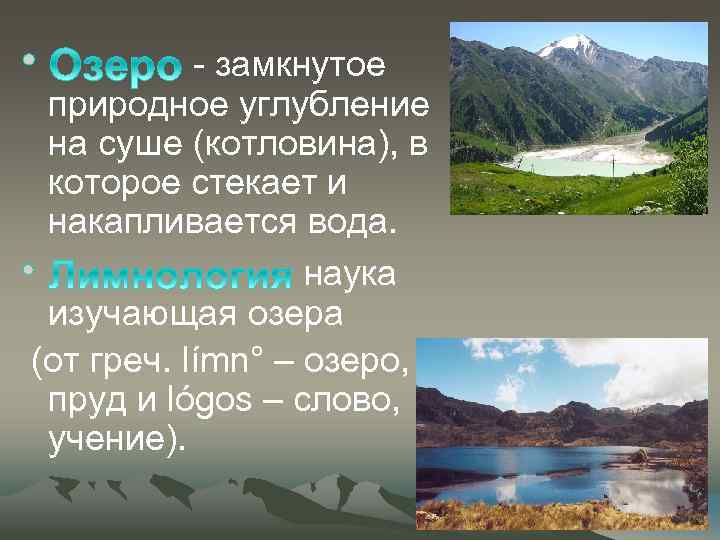 • Озеро - замкнутое природное углубление на суше (котловина), в которое стекает и накапливается вода.

• Лимнология наука изучающая озера

(от греч. límn° – озеро, пруд и lógos – слово, учение).